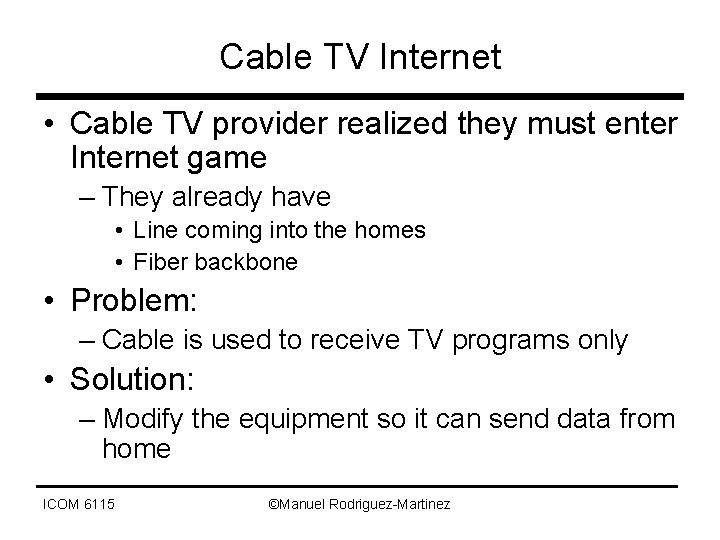 Cable TV Internet

• Cable TV provider realized they must enter Internet game
– They already have
• Line coming into the homes
• Fiber backbone
• Problem:
– Cable is used to receive TV programs only
• Solution:
– Modify the equipment so it can send data from home

ICOM 6115

©Manuel Rodriguez-Martinez